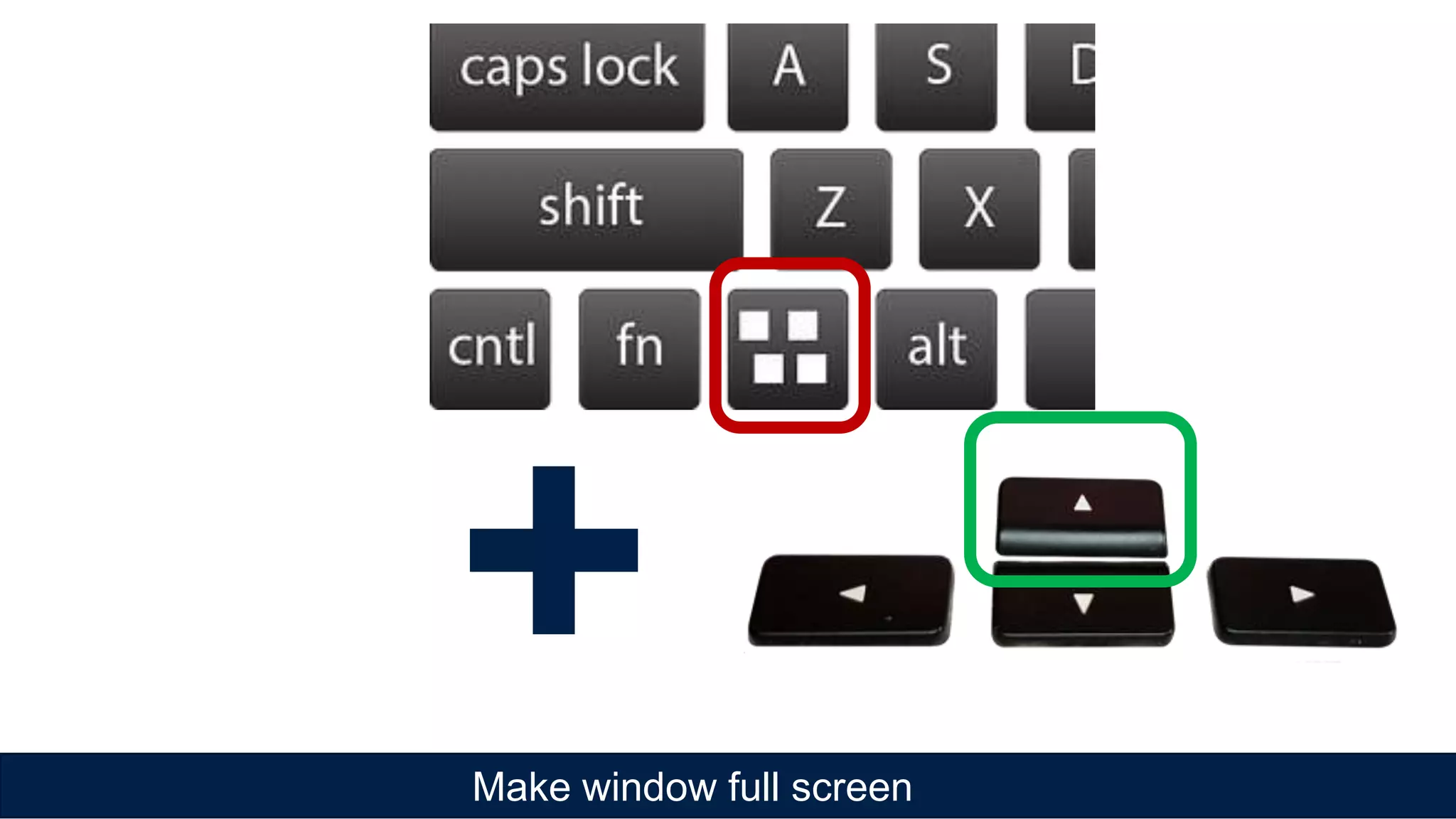 caps lock A S D
shift Z X
cntl fn alt
+
Make window full screen